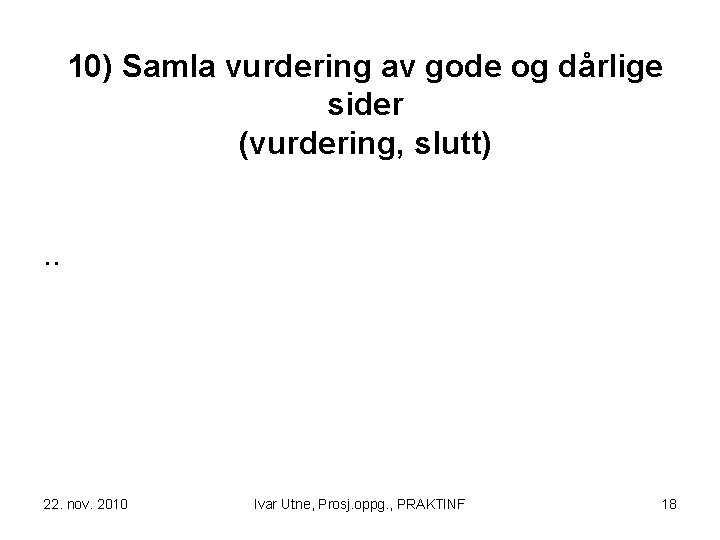 10) Samla vurdering av gode og dårlige sider
(vurdering, slutt)

..

22. nov. 2010

Ivar Utne, Prosj.oppg., PRAKTINF

18